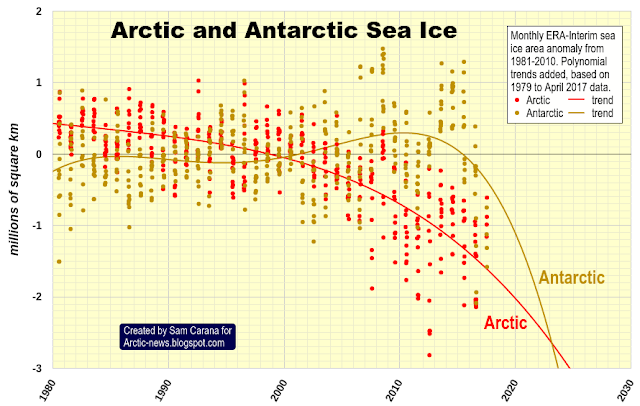 Arctic and Antarctic Sea Ice

Monthly ERA-Interim sea ice area anomaly from 1981-2010. Polynomial trends added, based on 1979 to April 2017 data.
Arctic trend
Antarctic trend

millions of square km

2
1
0
-1
-2
-3

Antarctic
Arctic

Created by Sam Carana for Arctic-news.blogspot.com

1980
1990
2000
2010
2020
2030